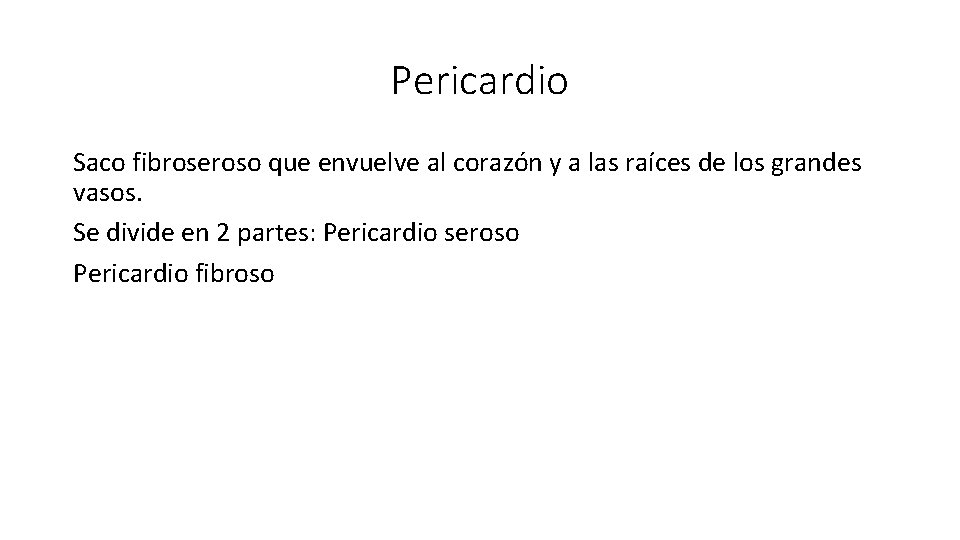 Pericardio

Saco fibroseroso que envuelve al corazón y a las raíces de los grandes vasos.

Se divide en 2 partes: Pericardio seroso

Pericardio fibroso